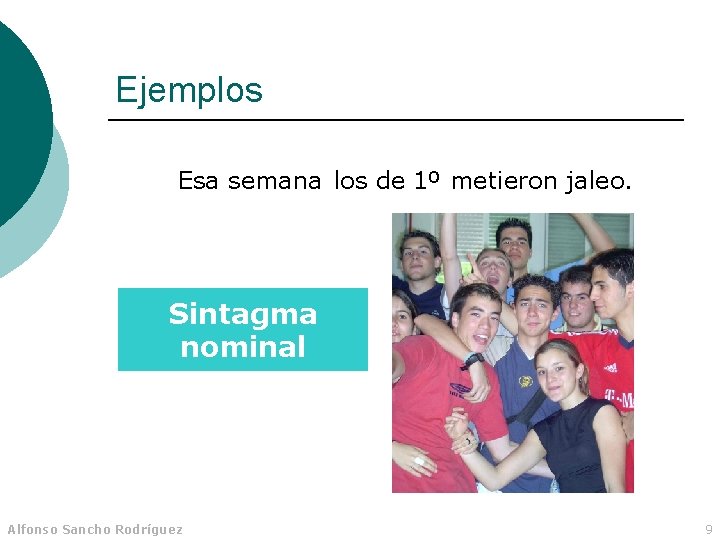 Ejemplos

Esa semana los de 1º metieron jaleo.

Sintagma nominal

Alfonso Sancho Rodríguez

9